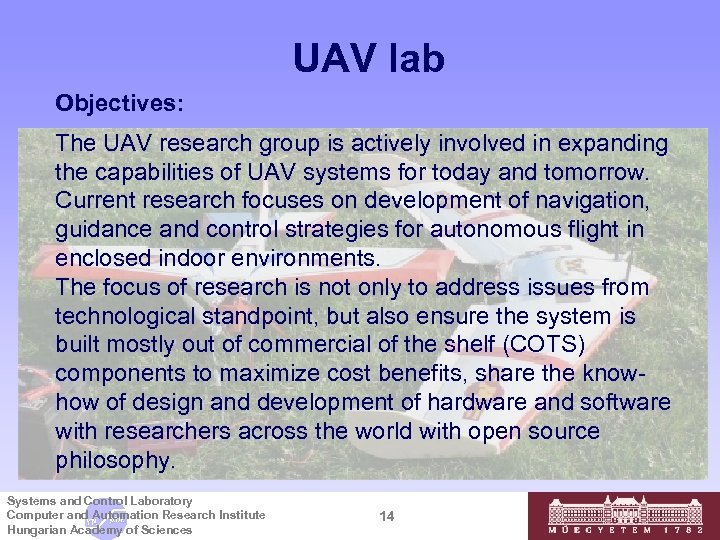 UAV lab

Objectives:

The UAV research group is actively involved in expanding the capabilities of UAV systems for today and tomorrow. Current research focuses on development of navigation, guidance and control strategies for autonomous flight in enclosed indoor environments.
The focus of research is not only to address issues from technological standpoint, but also ensure the system is built mostly out of commercial of the shelf (COTS) components to maximize cost benefits, share the know-how of design and development of hardware and software with researchers across the world with open source philosophy.

Systems and Control Laboratory
Computer and Automation Research Institute
Hungarian Academy of Sciences

14

MŰEGYETEM 1782